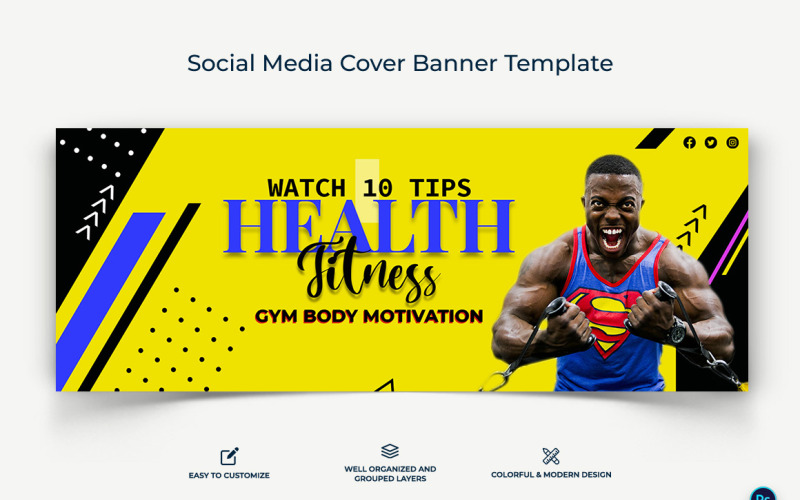 Social Media Cover Banner Template

WATCH 10 TIPS
HEALTH
Fitness
GYM BODY MOTIVATION

EASY TO CUSTOMIZE

WELL ORGANIZED AND GROUPED LAYERS

COLORFUL & MODERN DESIGN

Ps